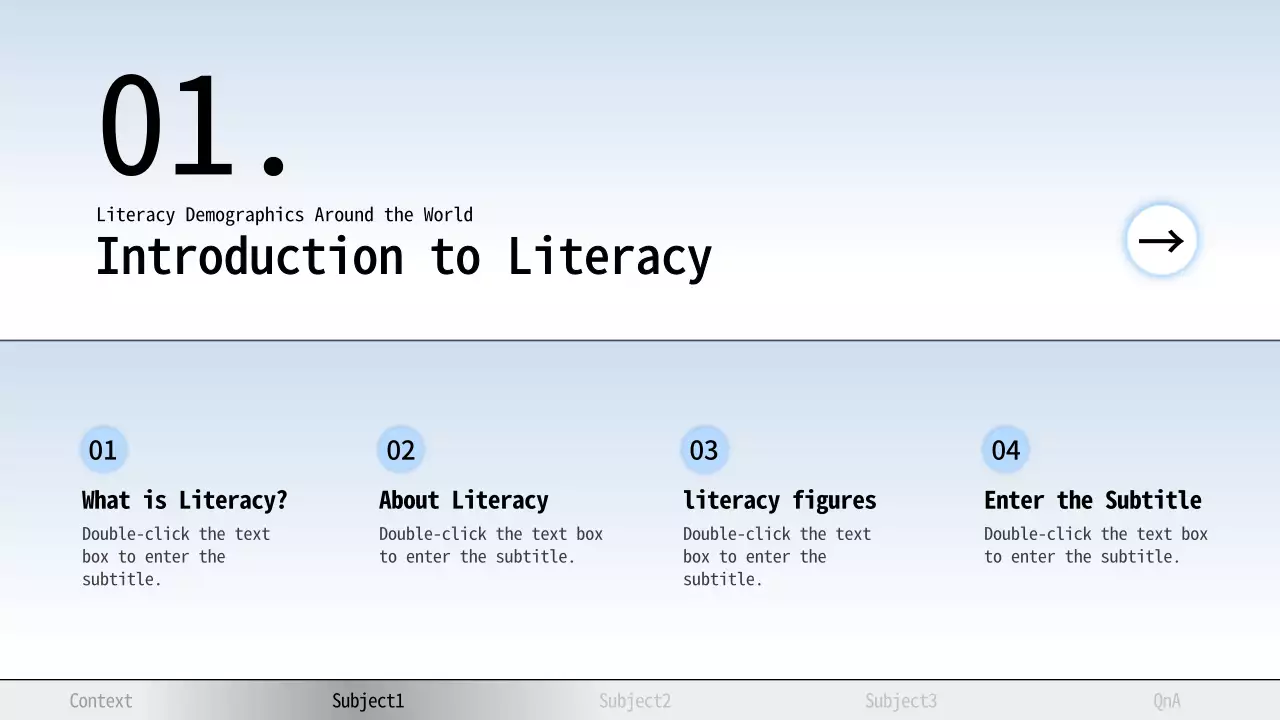 01.

Literacy Demographics Around the World

Introduction to Literacy

→

01

What is Literacy?

Double-click the text box to enter the subtitle.

02

About Literacy

Double-click the text box to enter the subtitle.

03

literacy figures

Double-click the text box to enter the subtitle.

04

Enter the Subtitle

Double-click the text box to enter the subtitle.

Context Subject1 Subject2 Subject3 QnA